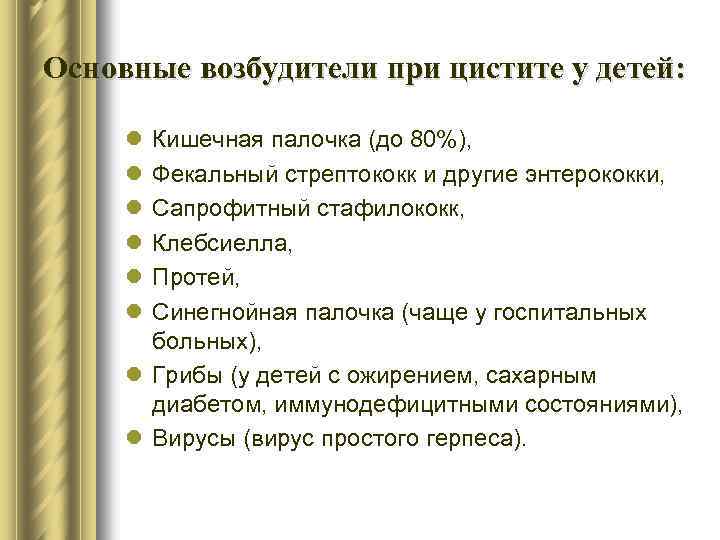 Основные возбудители при цистите у детей:

- Кишечная палочка (до 80%),
- Фекальный стрептококк и другие энтерококки,
- Сапрофитный стафилококк,
- Клебсиелла,
- Протей,
- Синегнойная палочка (чаще у госпитальных больных),
- Грибы (у детей с ожирением, сахарным диабетом, иммунодефицитными состояниями),
- Вирусы (вирус простого герпеса).